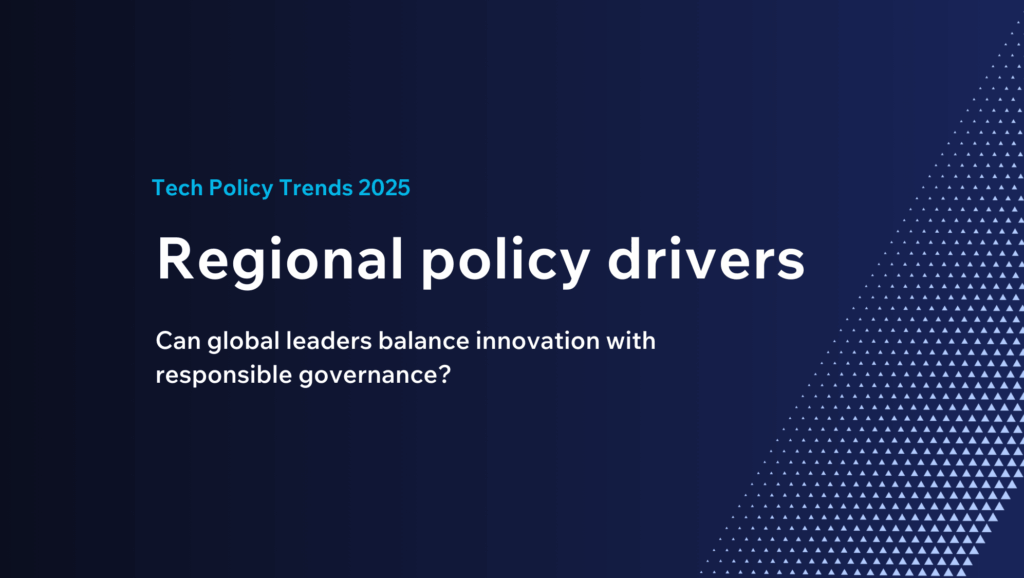 Tech Policy Trends 2025

Regional policy drivers

Can global leaders balance innovation with responsible governance?